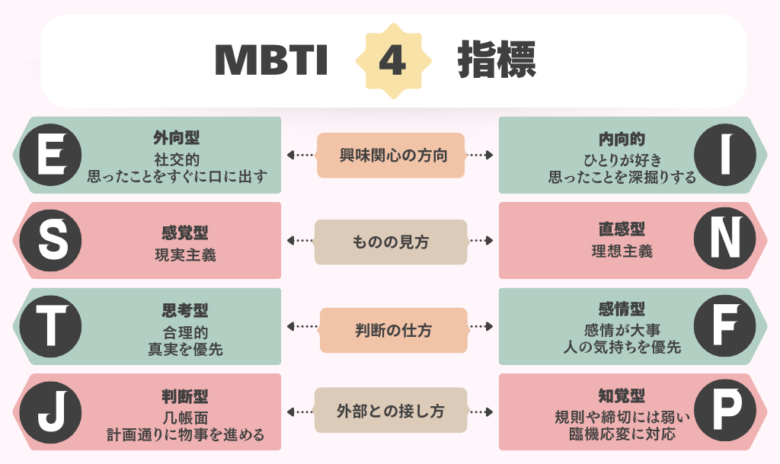 MBTI 4 指標

E
外向型
社交的
思ったことをすぐに口に出す

興味関心の方向

内向的
ひとりが好き
思ったことを深掘りする
I

S
感覚型
現実主義

ものの見方

直感型
理想主義
N

T
思考型
合理的
真実を優先

判断の仕方

感情型
感情が大事
人の気持ちを優先
F

J
判断型
几帳面
計画通りに物事を進める

外部との接し方

知覚型
規則や締切には弱い
臨機応変に対応
P